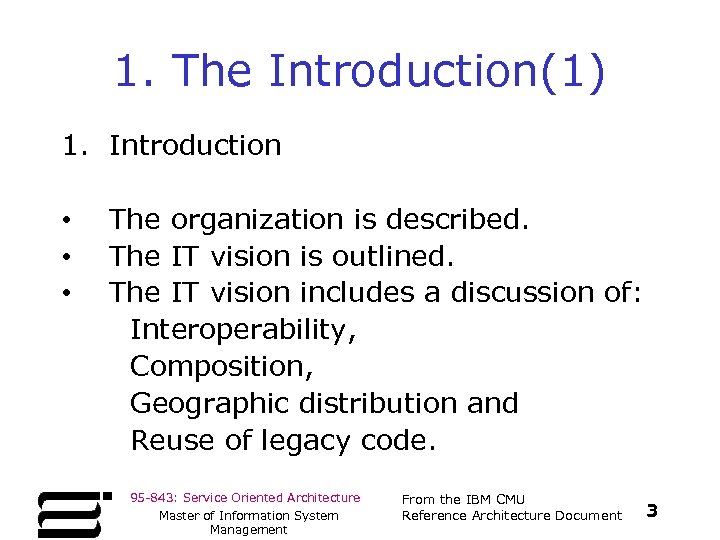 1. The Introduction(1)

1. Introduction

• The organization is described.
• The IT vision is outlined.
• The IT vision includes a discussion of:
Interoperability,
Composition,
Geographic distribution and
Reuse of legacy code.

95-843: Service Oriented Architecture
Master of Information System Management

From the IBM CMU
Reference Architecture Document

3